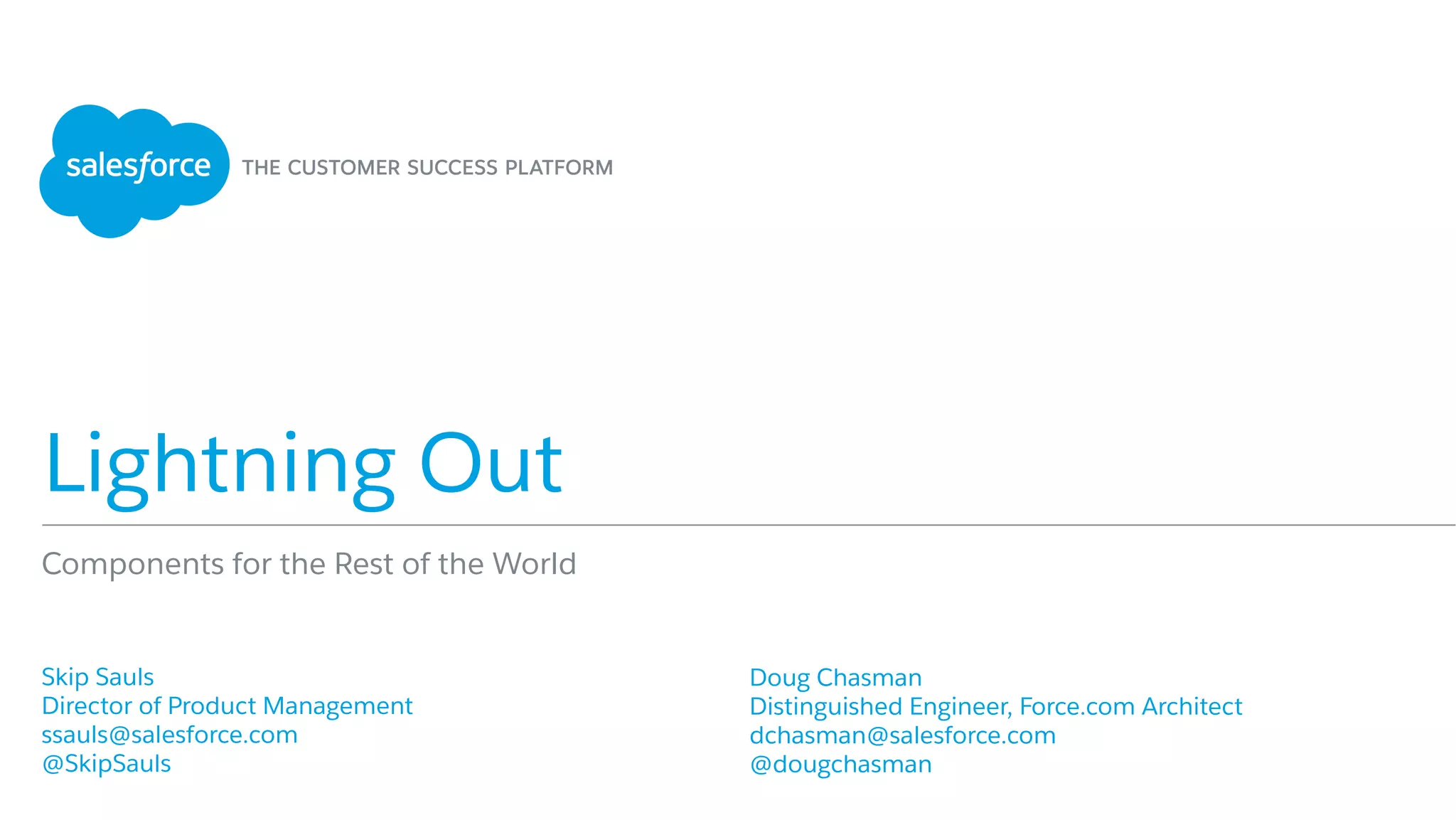 salesforce THE CUSTOMER SUCCESS PLATFORM

Lightning Out

Components for the Rest of the World

Skip Sauls
Director of Product Management
ssauls@salesforce.com
@SkipSauls

Doug Chasman
Distinguished Engineer, Force.com Architect
dchasman@salesforce.com
@dougchasman